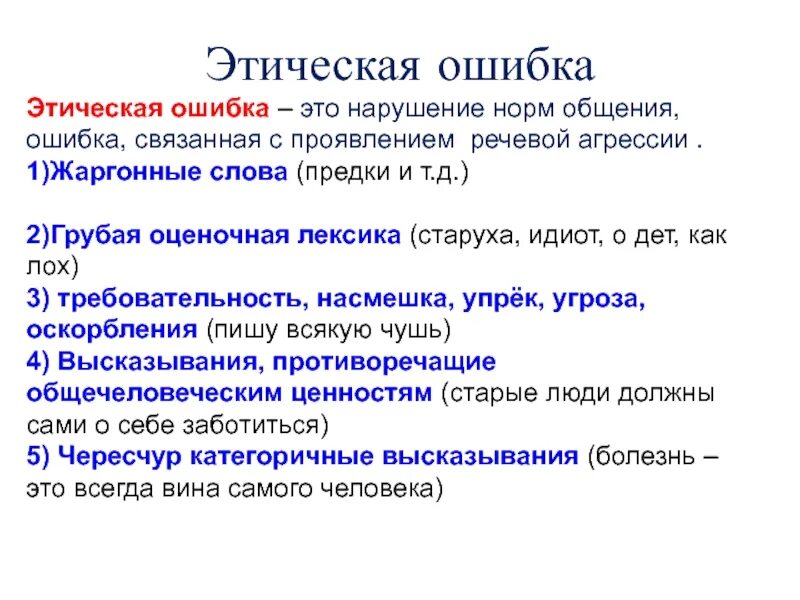 Этическая ошибка

Этическая ошибка – это нарушение норм общения, ошибка, связанная с проявлением речевой агрессии .
1)Жаргонные слова (предки и т.д.)

2)Грубая оценочная лексика (старуха, идиот, о дет, как лох)
3) требовательность, насмешка, упрёк, угроза, оскорбления (пишу всякую чушь)
4) Высказывания, противоречащие общечеловеческим ценностям (старые люди должны сами о себе заботиться)
5) Чересчур категоричные высказывания (болезнь – это всегда вина самого человека)